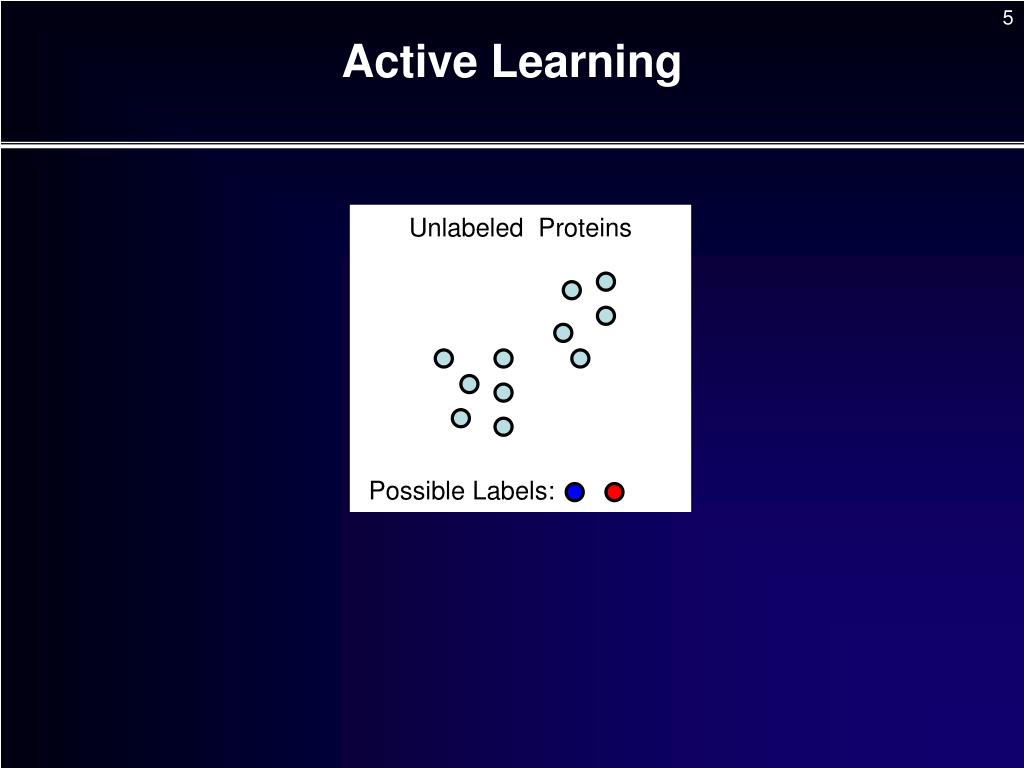 5

Active Learning

Unlabeled Proteins

Possible Labels: